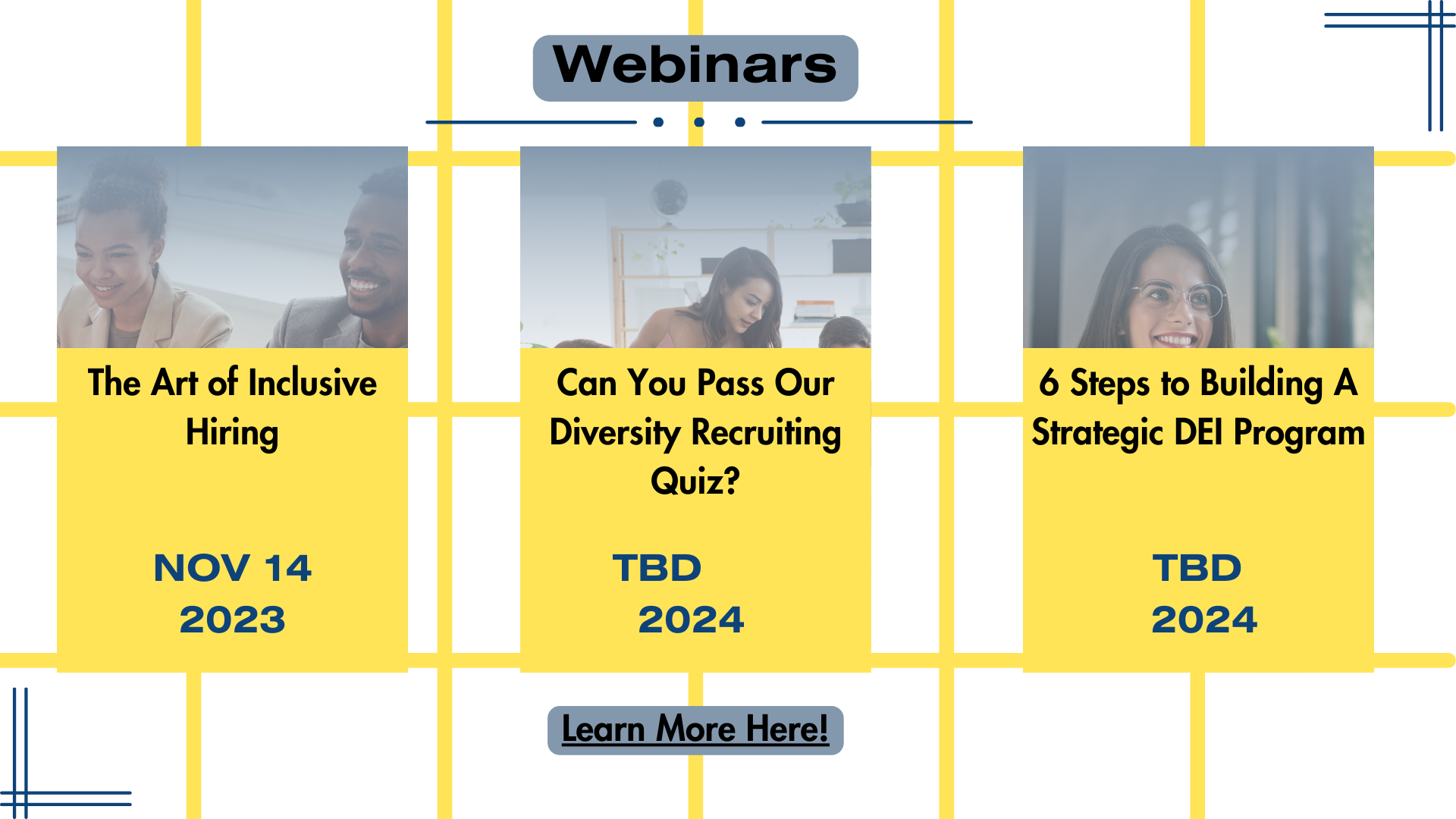 Webinars

The Art of Inclusive Hiring

NOV 14
2023

Can You Pass Our Diversity Recruiting Quiz?

TBD
2024

6 Steps to Building A Strategic DEI Program

TBD
2024

Learn More Here!